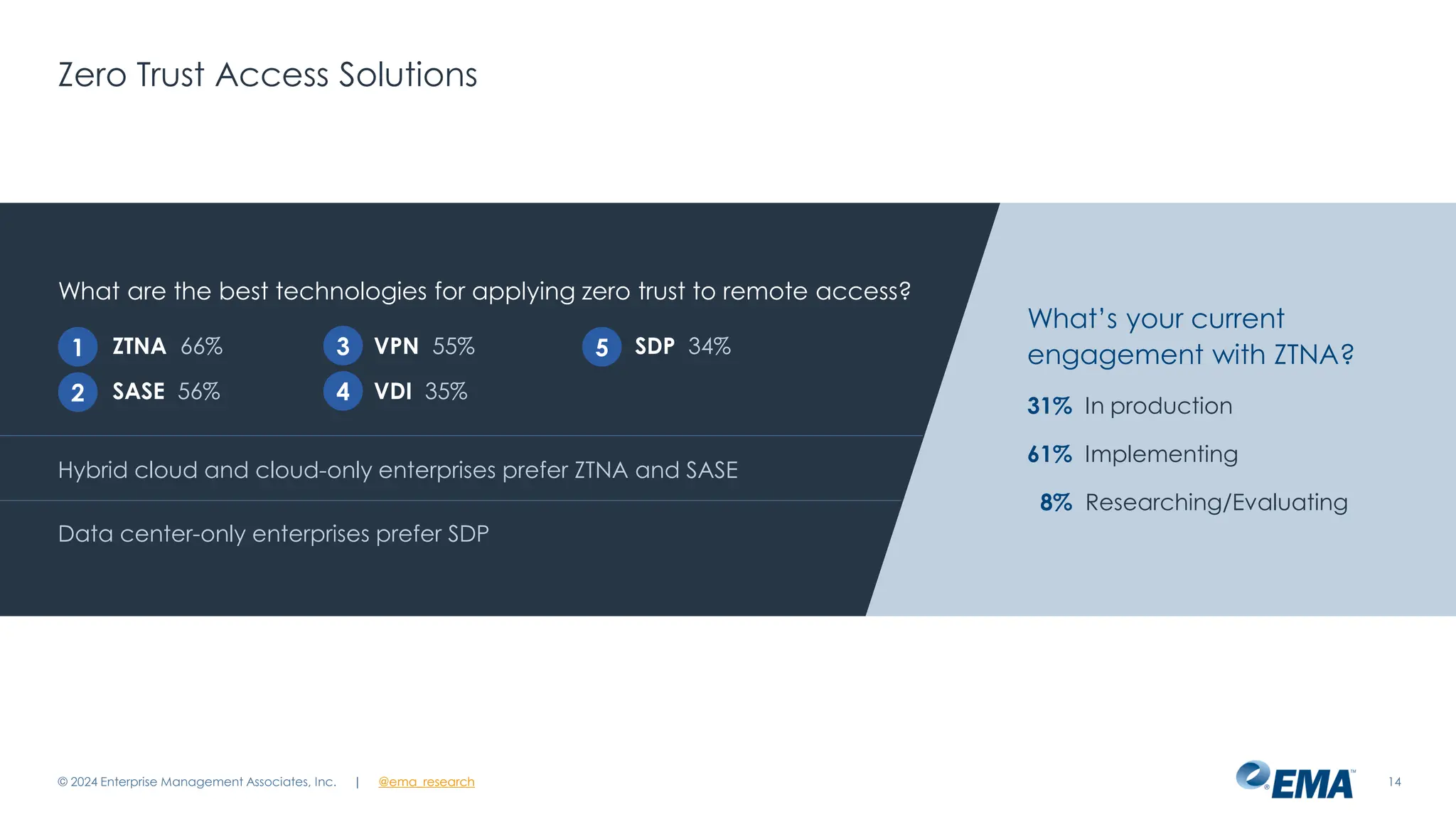 Zero Trust Access Solutions

What are the best technologies for applying zero trust to remote access?

1 ZTNA 66%
2 SASE 56%
3 VPN 55%
4 VDI 35%
5 SDP 34%

Hybrid cloud and cloud-only enterprises prefer ZTNA and SASE

Data center-only enterprises prefer SDP

What's your current engagement with ZTNA?

31% In production

61% Implementing

8% Researching/Evaluating

© 2024 Enterprise Management Associates, Inc. | @ema_research

EMA™

14